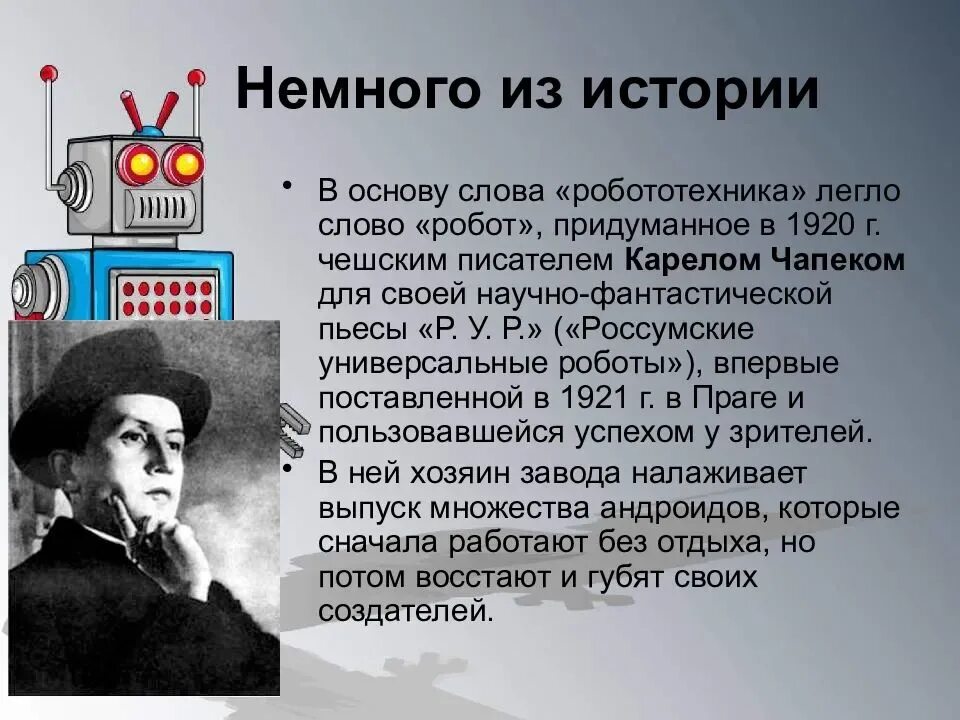 Немного из истории

• В основу слова «робототехника» легло слово «робот», придуманное в 1920 г. чешским писателем Карелом Чапеком для своей научно-фантастической пьесы «Р. У. Р.» («Россумские универсальные роботы»), впервые поставленной в 1921 г. в Праге и пользовавшейся успехом у зрителей.

• В ней хозяин завода налаживает выпуск множества андроидов, которые сначала работают без отдыха, но потом восстают и губят своих создателей.